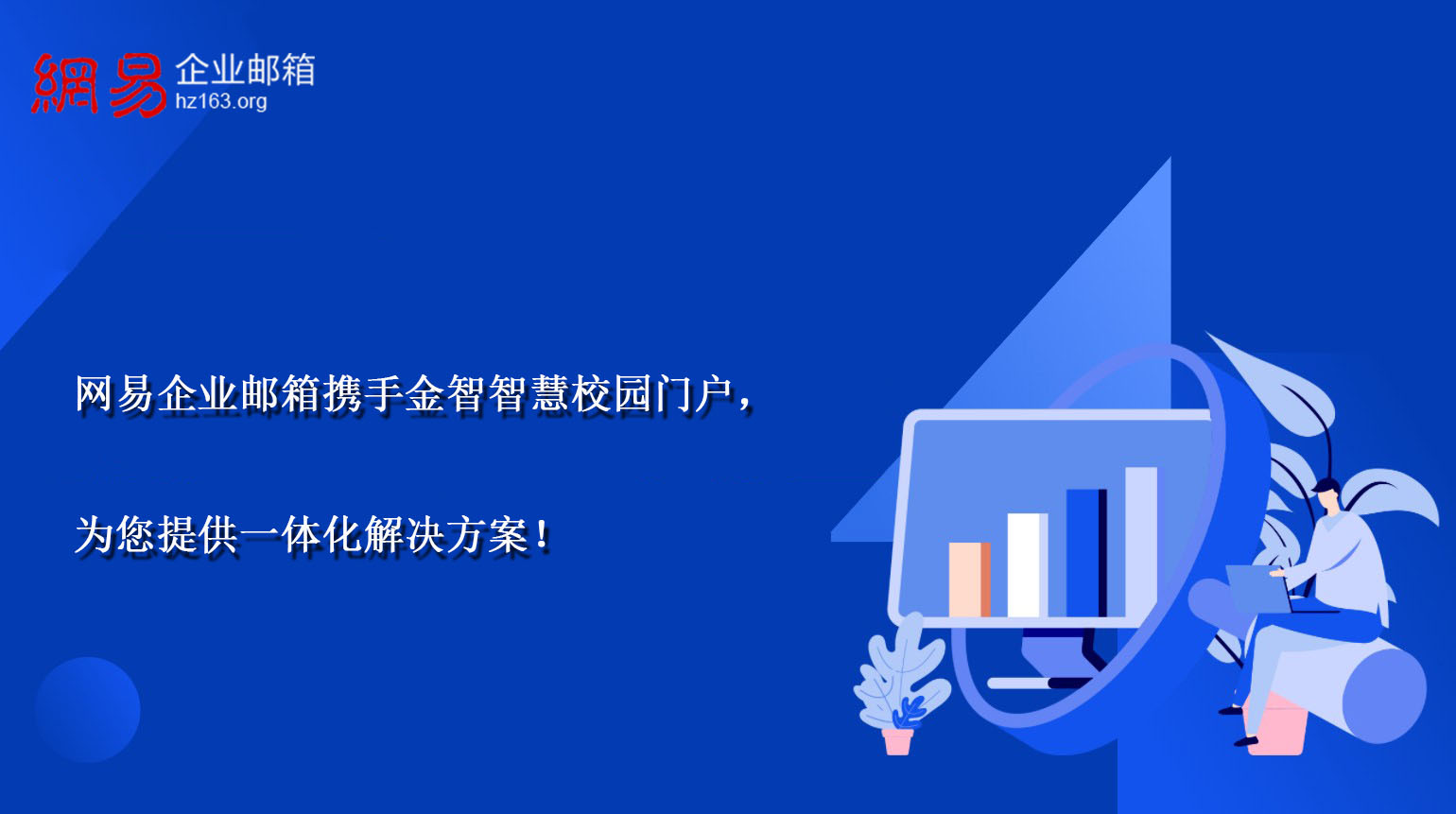 網易 企业邮箱
hz163.org

网易企业邮箱携手金智智慧校园门户，

为您提供一体化解决方案！